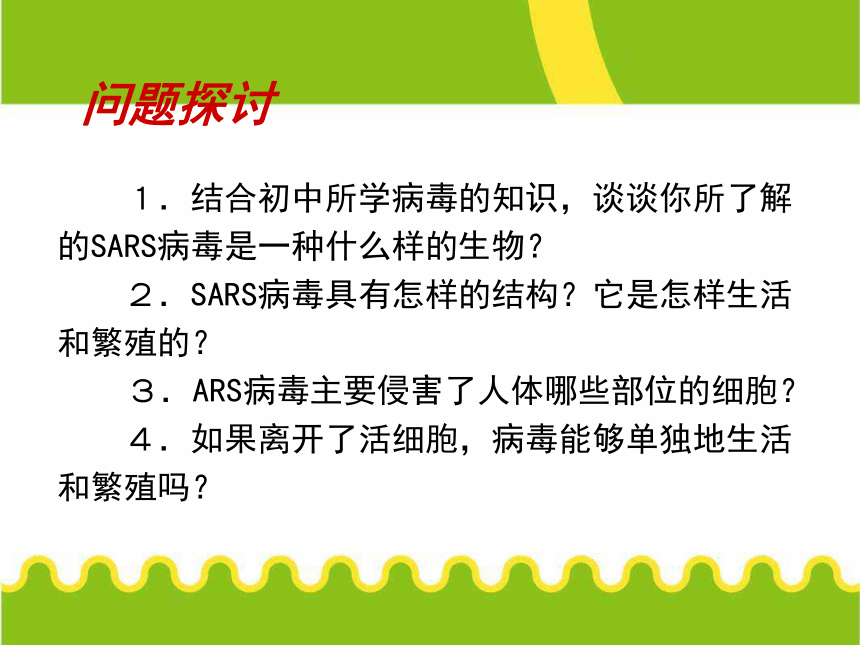 问题探讨

１．结合初中所学病毒的知识，谈谈你所了解的SARS病毒是一种什么样的生物？

２．SARS病毒具有怎样的结构？它是怎样生活和繁殖的？

３．ARS病毒主要侵害了人体哪些部位的细胞？

４．如果离开了活细胞，病毒能够单独地生活和繁殖吗？